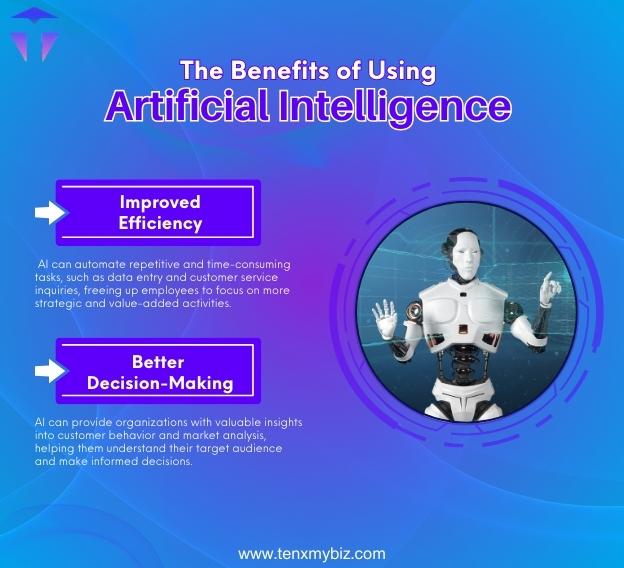 The Benefits of Using
Artificial Intelligence

Improved Efficiency

AI can automate repetitive and time-consuming tasks, such as data entry and customer service inquiries, freeing up employees to focus on more strategic and value-added activities.

Better Decision-Making

AI can provide organizations with valuable insights into customer behavior and market analysis, helping them understand their target audience and make informed decisions.

www.tenxmybiz.com